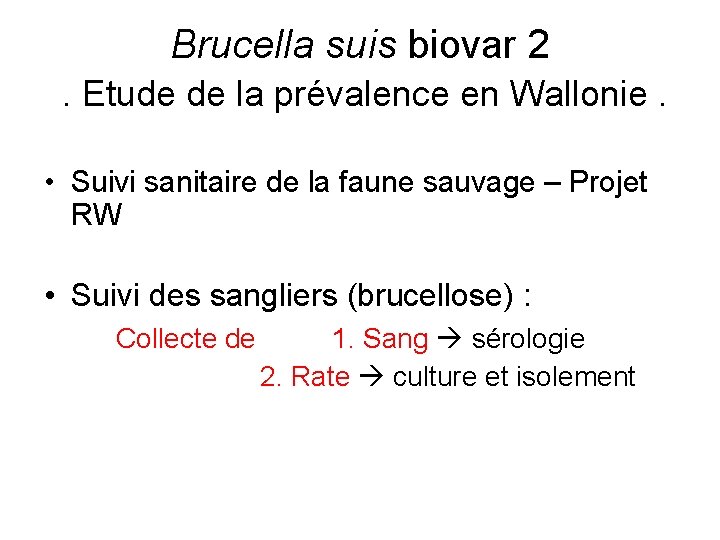 Brucella suis biovar 2
. Etude de la prévalence en Wallonie .

• Suivi sanitaire de la faune sauvage – Projet RW

• Suivi des sangliers (brucellose) :

Collecte de 1. Sang → sérologie
2. Rate → culture et isolement